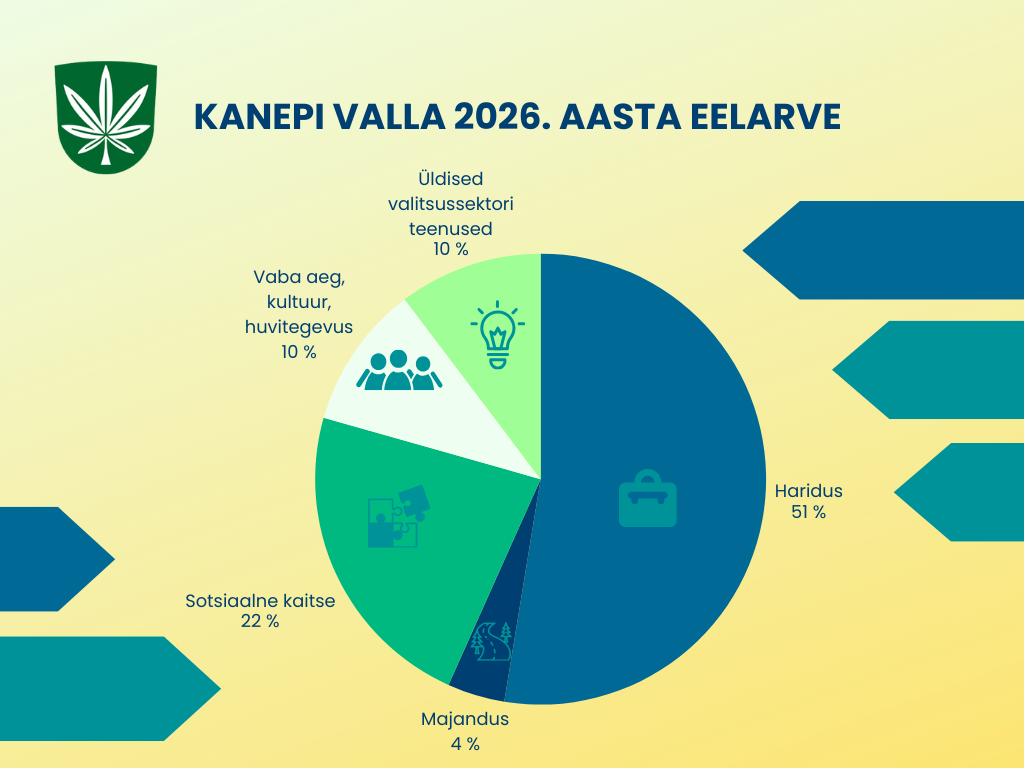 KANEPI VALLA 2026. AASTA EELARVE

Üldised valitsussektori teenused
10 %

Vaba aeg, kultuur, huvitegevus
10 %

Haridus
51 %

Sotsiaalne kaitse
22 %

Majandus
4 %